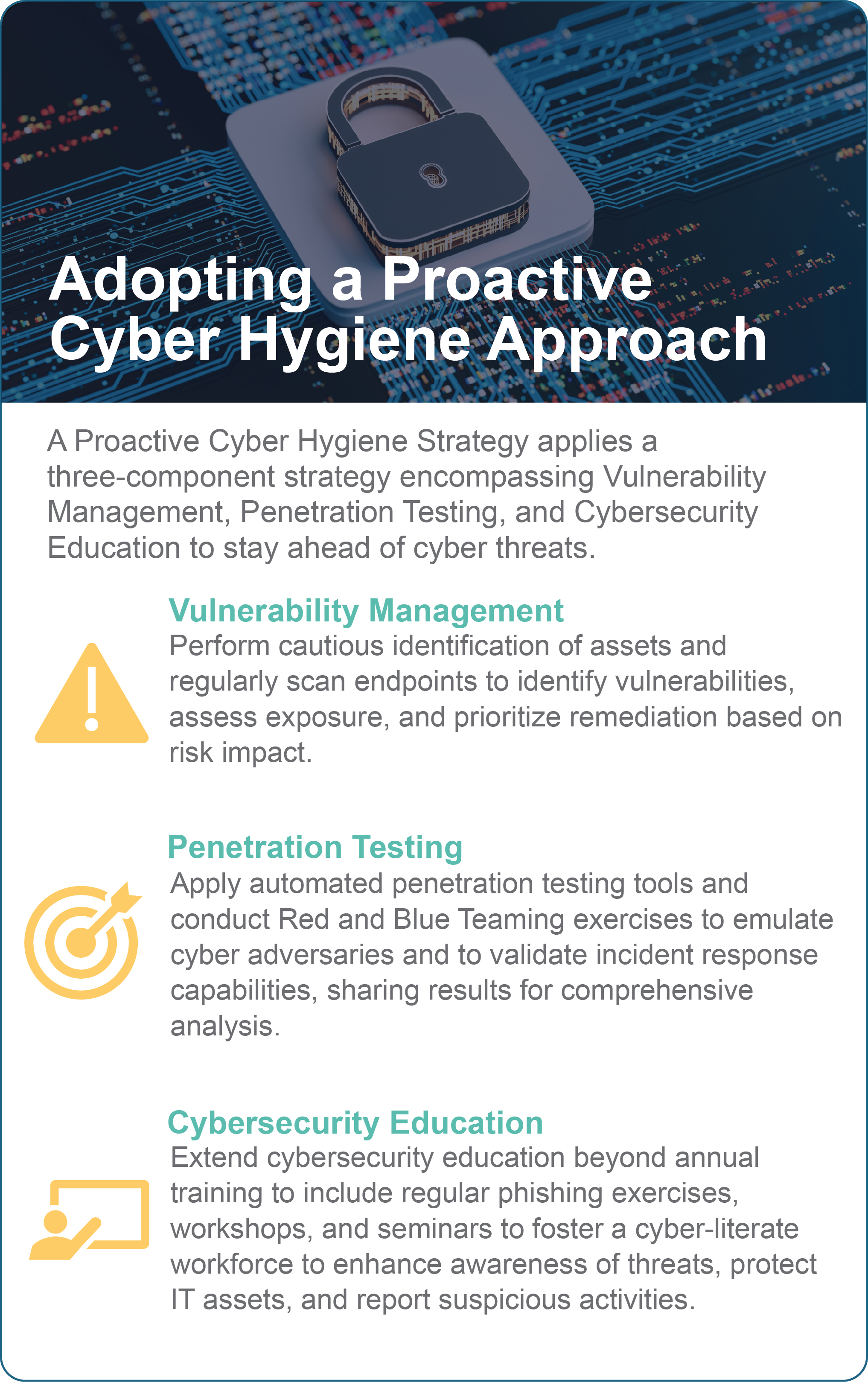 Adopting a Proactive Cyber Hygiene Approach

A Proactive Cyber Hygiene Strategy applies a three-component strategy encompassing Vulnerability Management, Penetration Testing, and Cybersecurity Education to stay ahead of cyber threats.

Vulnerability Management
Perform cautious identification of assets and regularly scan endpoints to identify vulnerabilities, assess exposure, and prioritize remediation based on risk impact.

Penetration Testing
Apply automated penetration testing tools and conduct Red and Blue Teaming exercises to emulate cyber adversaries and to validate incident response capabilities, sharing results for comprehensive analysis.

Cybersecurity Education
Extend cybersecurity education beyond annual training to include regular phishing exercises, workshops, and seminars to foster a cyber-literate workforce to enhance awareness of threats, protect IT assets, and report suspicious activities.